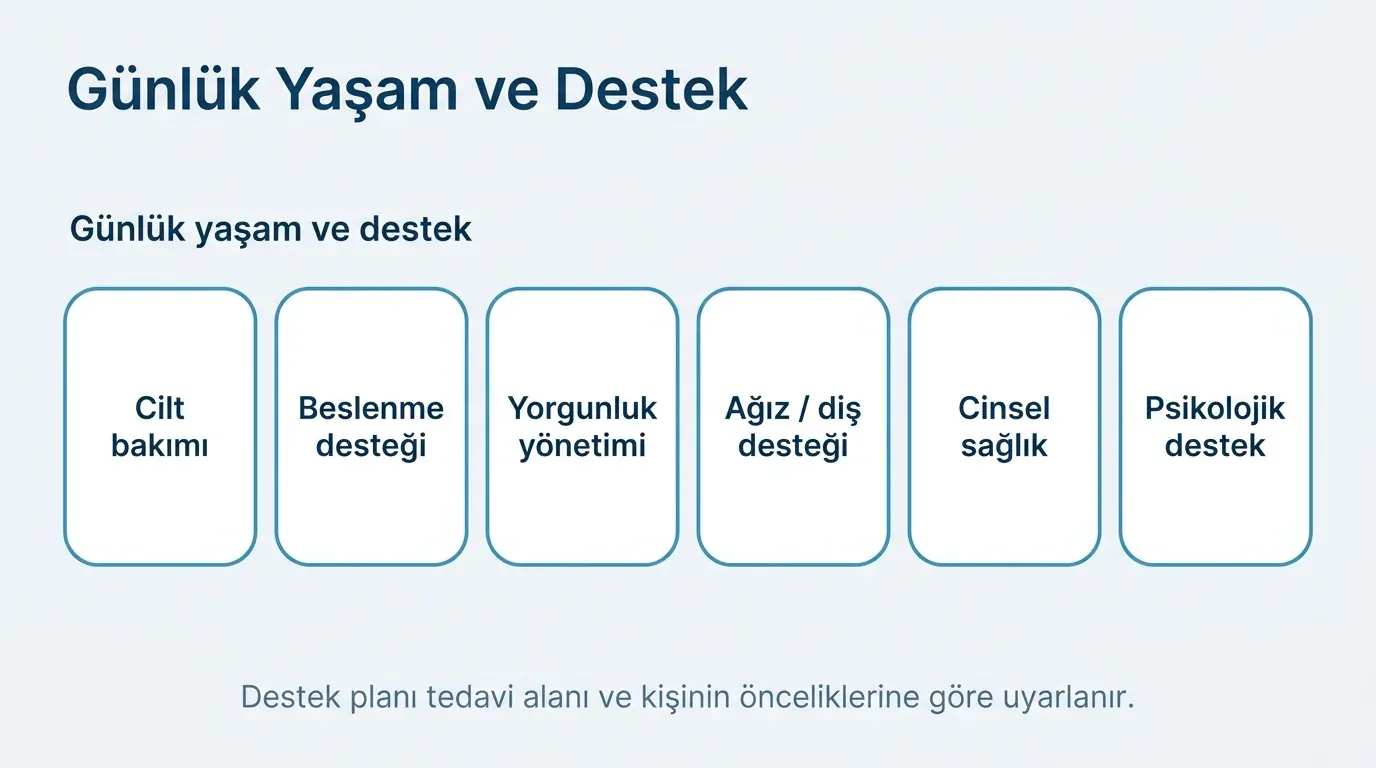 Günlük Yaşam ve Destek

Günlük yaşam ve destek

Cilt bakımı

Beslenme desteği

Yorgunluk yönetimi

Ağız / diş desteği

Cinsel sağlık

Psikolojik destek

Destek planı tedavi alanı ve kişinin önceliklerine göre uyarlanır.